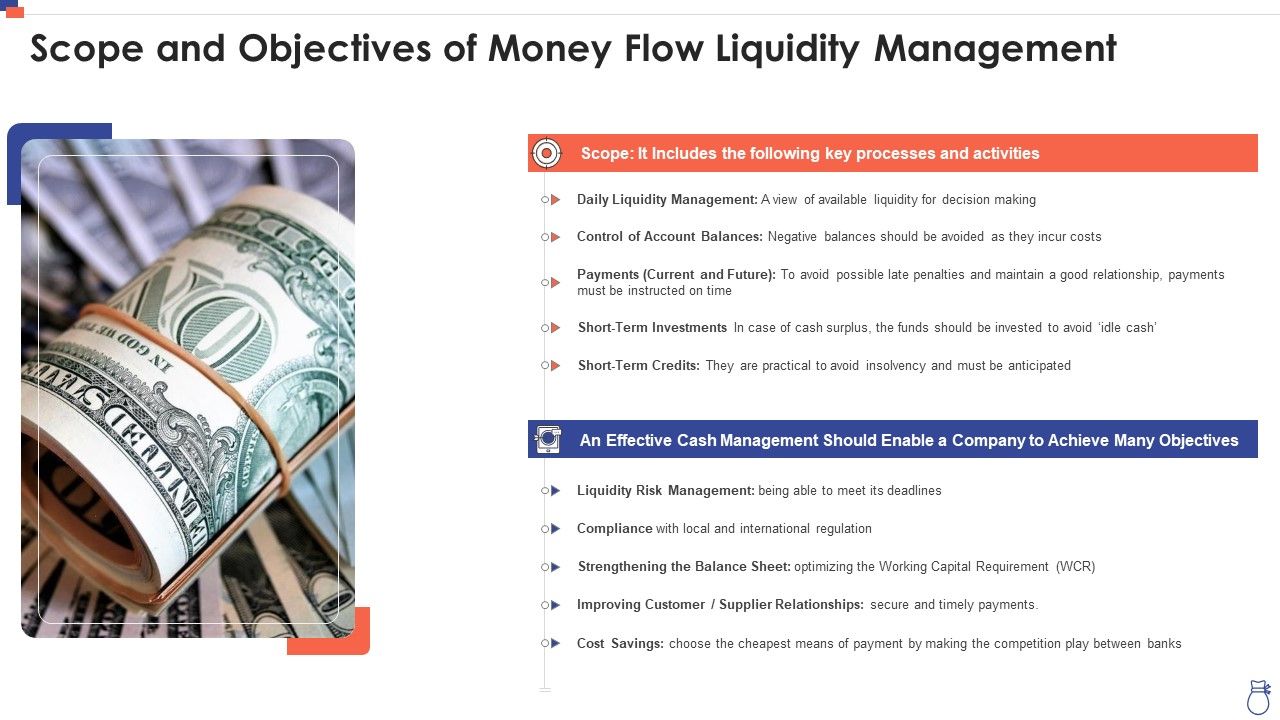 Scope and Objectives of Money Flow Liquidity Management

Scope: It Includes the following key processes and activities

Daily Liquidity Management: A view of available liquidity for decision making

Control of Account Balances: Negative balances should be avoided as they incur costs

Payments (Current and Future): To avoid possible late penalties and maintain a good relationship, payments must be instructed on time

Short-Term Investments In case of cash surplus, the funds should be invested to avoid 'idle cash'

Short-Term Credits: They are practical to avoid insolvency and must be anticipated

An Effective Cash Management Should Enable a Company to Achieve Many Objectives

Liquidity Risk Management: being able to meet its deadlines

Compliance with local and international regulation

Strengthening the Balance Sheet: optimizing the Working Capital Requirement (WCR)

Improving Customer / Supplier Relationships: secure and timely payments.

Cost Savings: choose the cheapest means of payment by making the competition play between banks